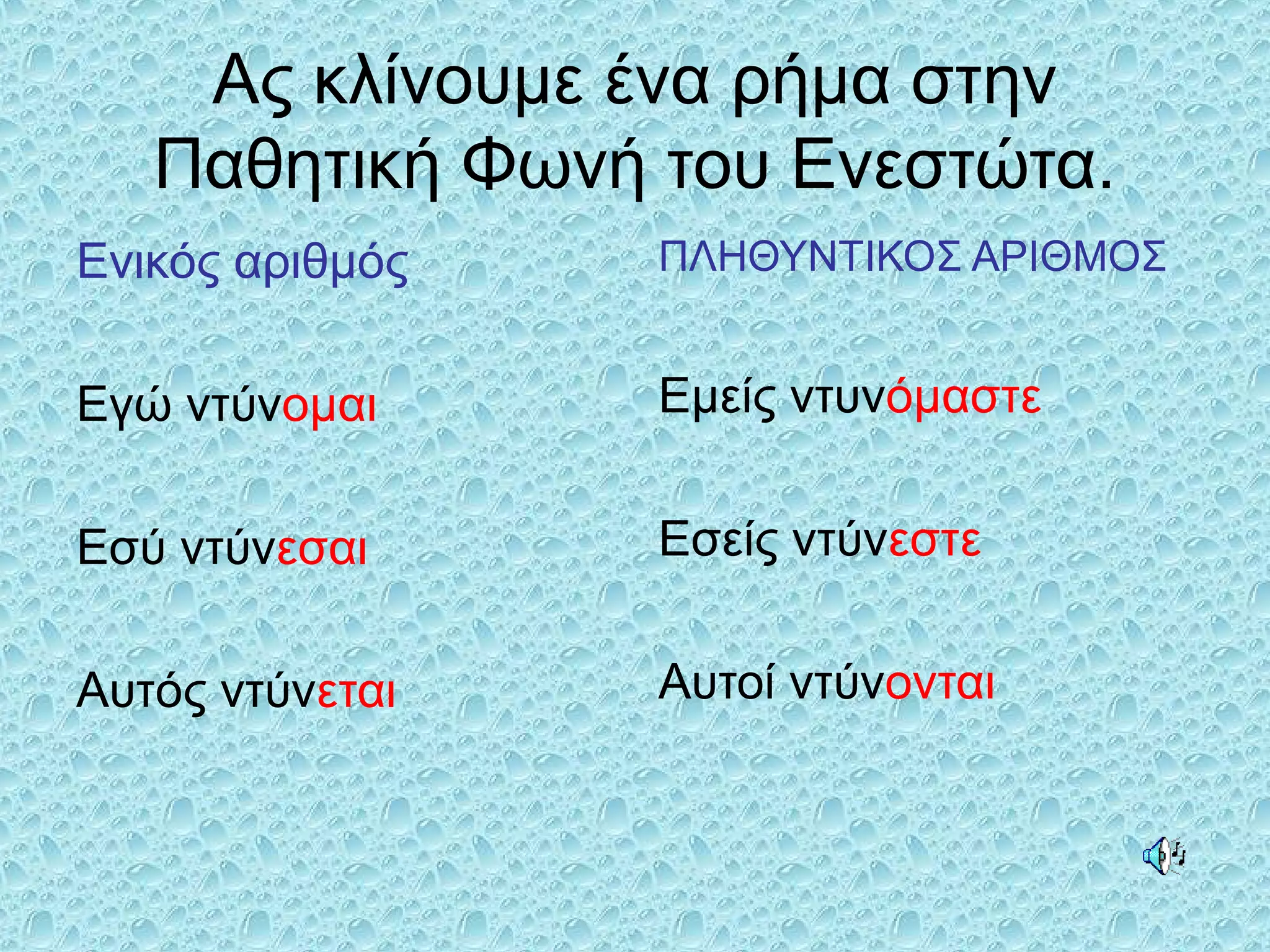 Ας κλίνουμε ένα ρήμα στην Παθητική Φωνή του Ενεστώτα.

Ενικός αριθμός

Εγώ ντύνομαι

Εσύ ντύνεσαι

Αυτός ντύνεται

ΠΛΗΘΥΝΤΙΚΟΣ ΑΡΙΘΜΟΣ

Εμείς ντυνόμαστε

Εσείς ντύνεστε

Αυτοί ντύνονται